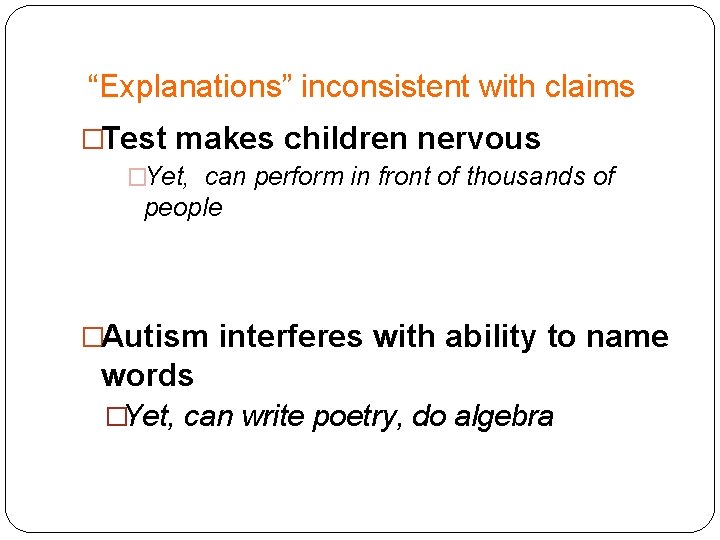 “Explanations” inconsistent with claims

□Test makes children nervous

□Yet, can perform in front of thousands of people

□Autism interferes with ability to name words

□Yet, can write poetry, do algebra